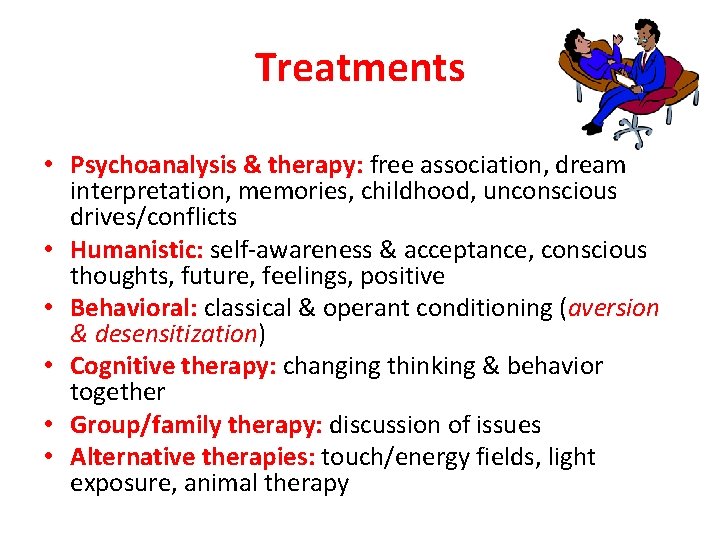 Treatments

• Psychoanalysis & therapy: free association, dream interpretation, memories, childhood, unconscious drives/conflicts
• Humanistic: self-awareness & acceptance, conscious thoughts, future, feelings, positive
• Behavioral: classical & operant conditioning (aversion & desensitization)
• Cognitive therapy: changing thinking & behavior together
• Group/family therapy: discussion of issues
• Alternative therapies: touch/energy fields, light exposure, animal therapy